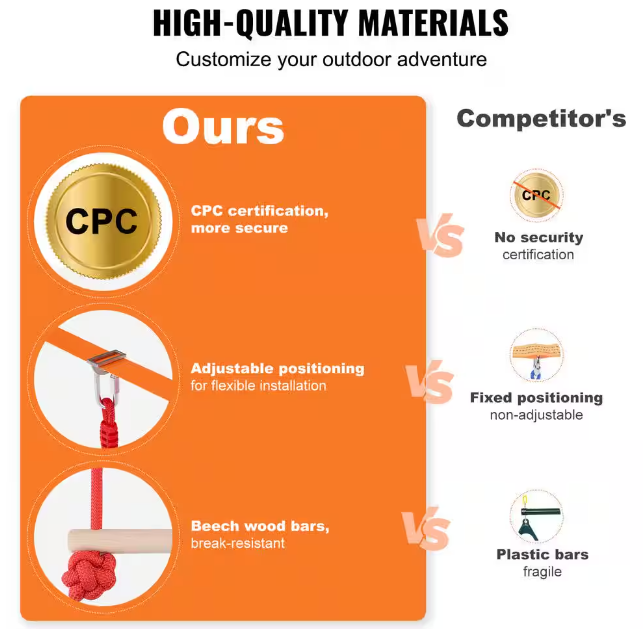 HIGH-QUALITY MATERIALS
Customize your outdoor adventure

Ours

CPC

CPC certification, more secure

Adjustable positioning for flexible installation

Beech wood bars, break-resistant

VS

VS

VS

Competitor's

CPC

No security certification

Fixed positioning non-adjustable

Plastic bars fragile